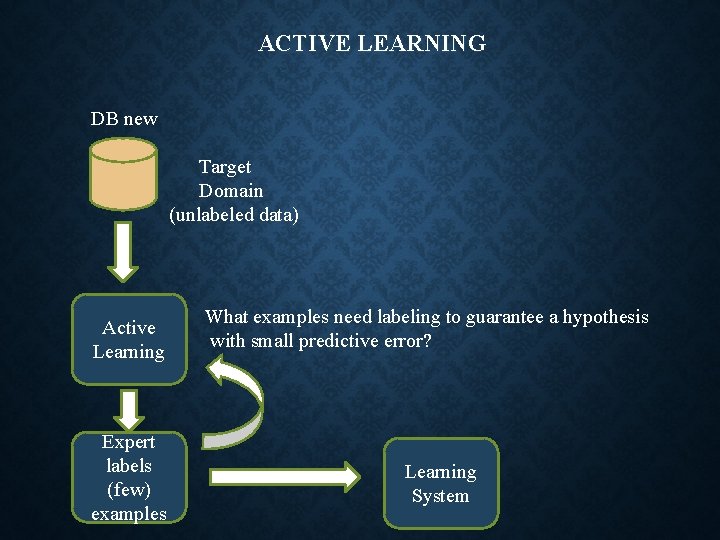 ACTIVE LEARNING

DB new

Target Domain (unlabeled data)

Active Learning

What examples need labeling to guarantee a hypothesis with small predictive error?

Expert labels (few) examples

Learning System